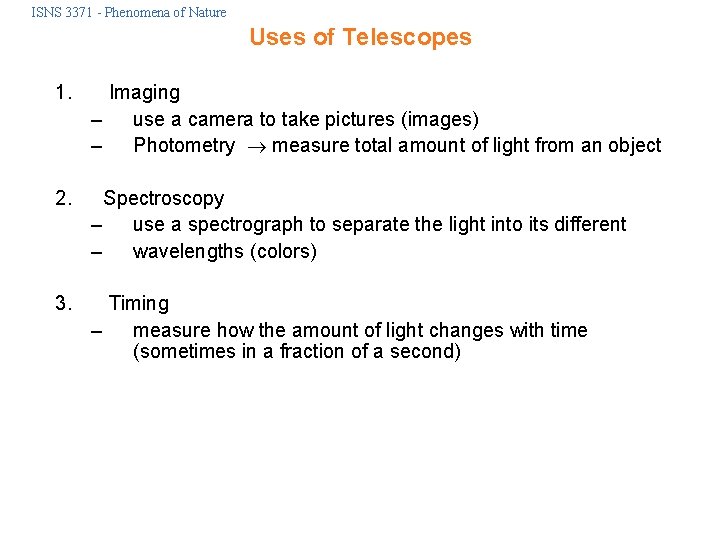 ISNS 3371 - Phenomena of Nature

Uses of Telescopes

1. Imaging
– use a camera to take pictures (images)
– Photometry $\rightarrow$ measure total amount of light from an object

2. Spectroscopy
– use a spectrograph to separate the light into its different
– wavelengths (colors)

3. Timing
– measure how the amount of light changes with time (sometimes in a fraction of a second)